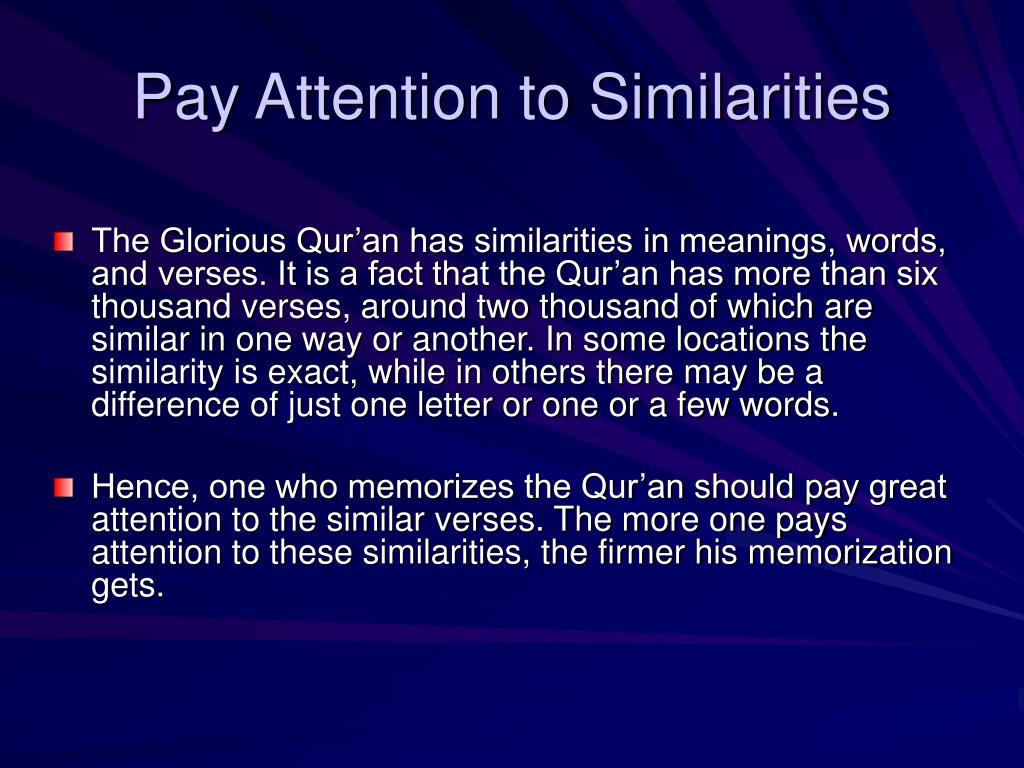 Pay Attention to Similarities

The Glorious Qur’an has similarities in meanings, words, and verses. It is a fact that the Qur’an has more than six thousand verses, around two thousand of which are similar in one way or another. In some locations the similarity is exact, while in others there may be a difference of just one letter or one or a few words.

Hence, one who memorizes the Qur’an should pay great attention to the similar verses. The more one pays attention to these similarities, the firmer his memorization gets.